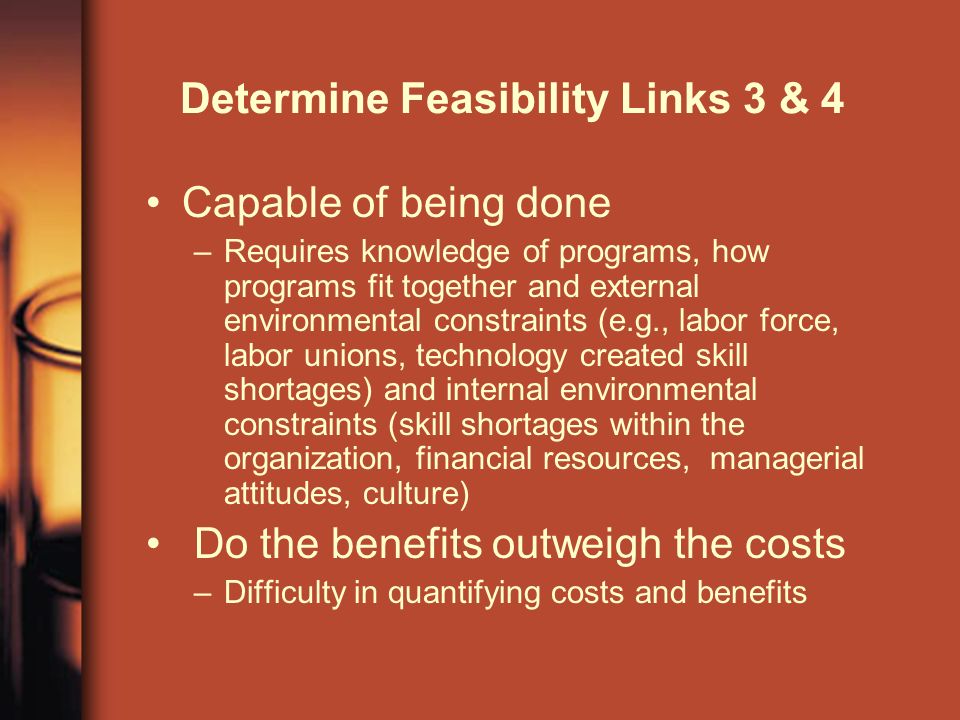 Determine Feasibility Links 3 & 4

• Capable of being done
– Requires knowledge of programs, how programs fit together and external environmental constraints (e.g., labor force, labor unions, technology created skill shortages) and internal environmental constraints (skill shortages within the organization, financial resources, managerial attitudes, culture)

• Do the benefits outweigh the costs
– Difficulty in quantifying costs and benefits